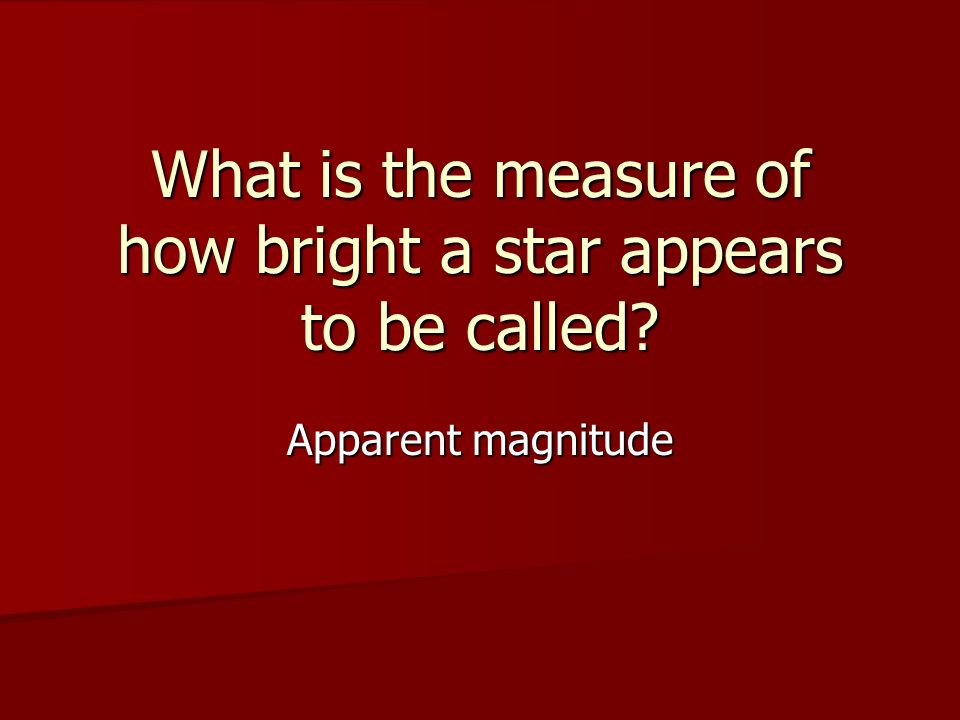 What is the measure of how bright a star appears to be called?

Apparent magnitude